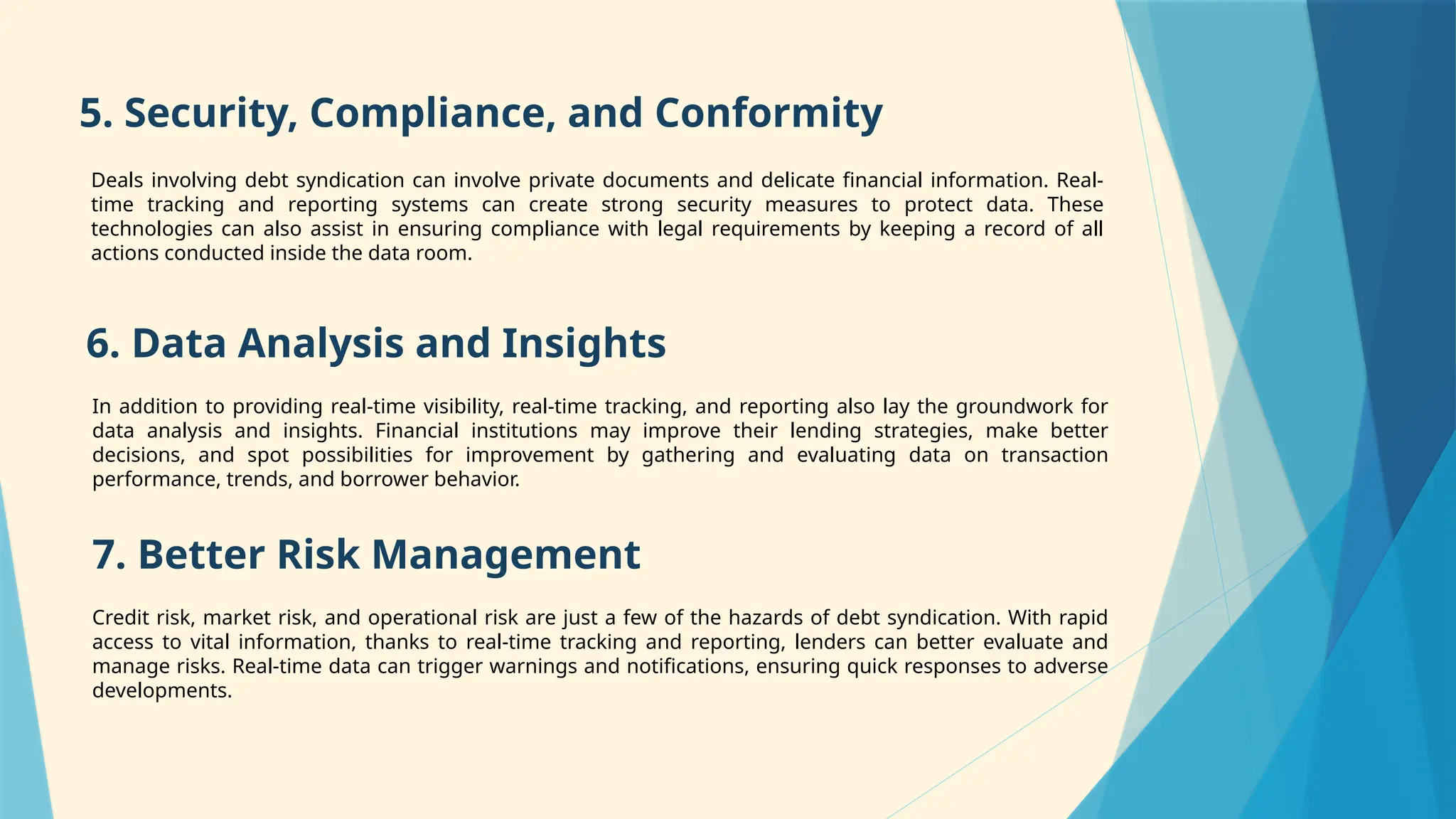 5. Security, Compliance, and Conformity

Deals involving debt syndication can involve private documents and delicate financial information. Real-time tracking and reporting systems can create strong security measures to protect data. These technologies can also assist in ensuring compliance with legal requirements by keeping a record of all actions conducted inside the data room.

6. Data Analysis and Insights

In addition to providing real-time visibility, real-time tracking, and reporting also lay the groundwork for data analysis and insights. Financial institutions may improve their lending strategies, make better decisions, and spot possibilities for improvement by gathering and evaluating data on transaction performance, trends, and borrower behavior.

7. Better Risk Management

Credit risk, market risk, and operational risk are just a few of the hazards of debt syndication. With rapid access to vital information, thanks to real-time tracking and reporting, lenders can better evaluate and manage risks. Real-time data can trigger warnings and notifications, ensuring quick responses to adverse developments.